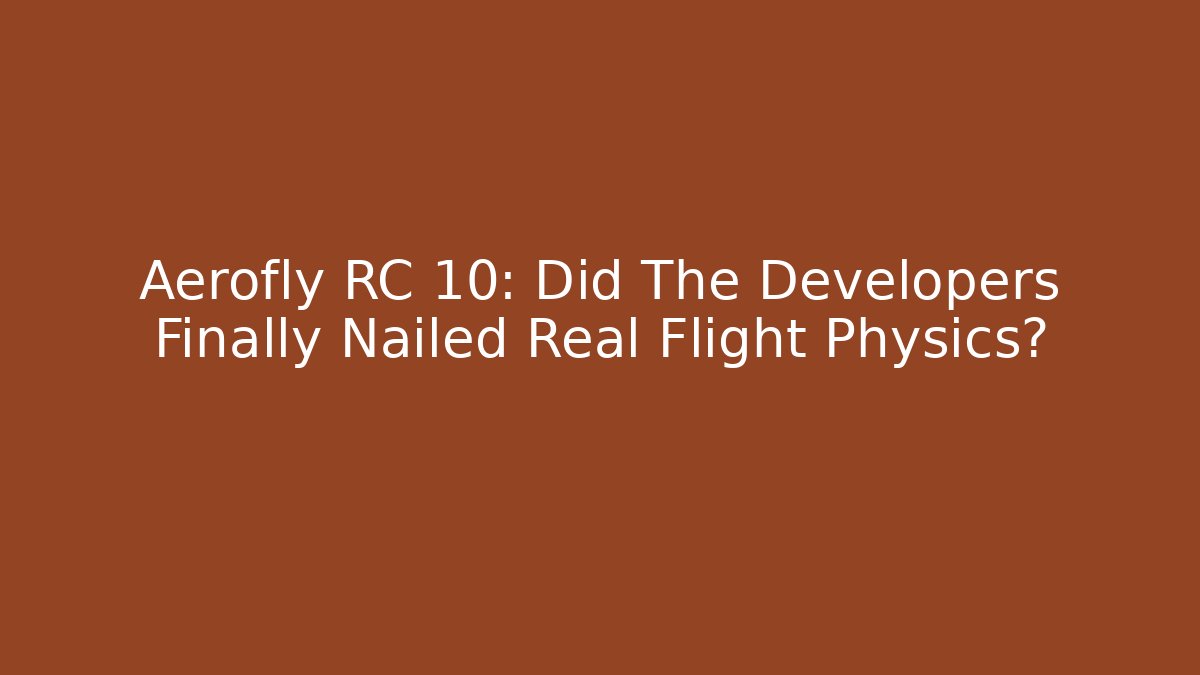 Aerofly RC 10: Did The Developers Finally Nailed Real Flight Physics?